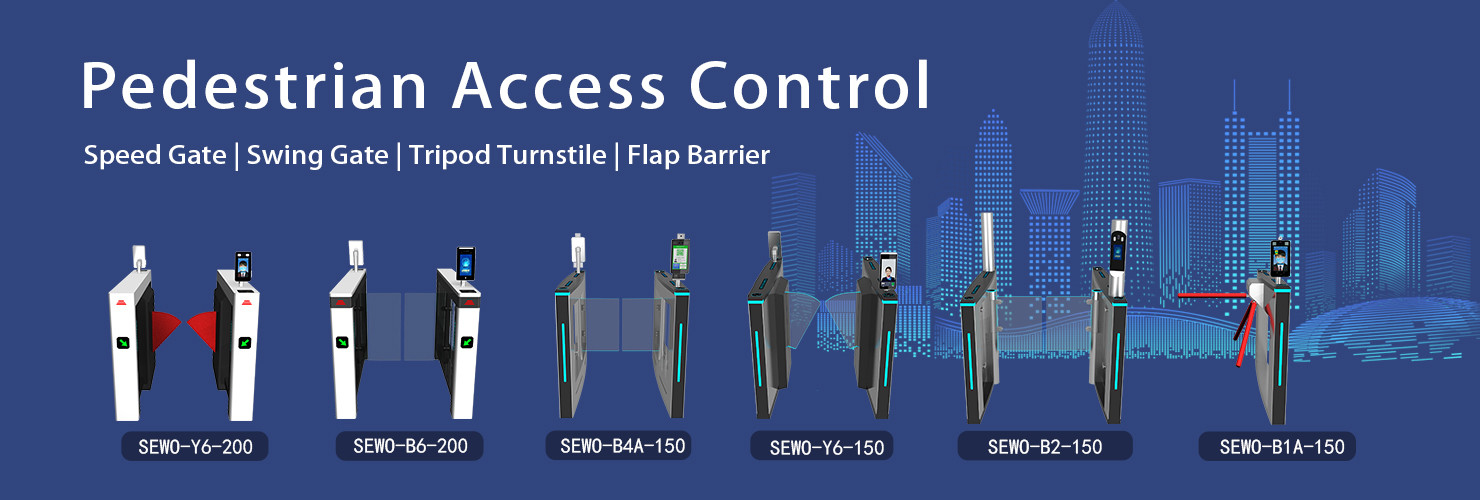 Pedestrian Access Control

Speed Gate | Swing Gate | Tripod Turnstile | Flap Barrier

SEWO-Y6-200

SEWO-B6-200

SEWO-B4A-150

SEWO-Y6-150

SEWO-B2-150

SEWO-B1A-150